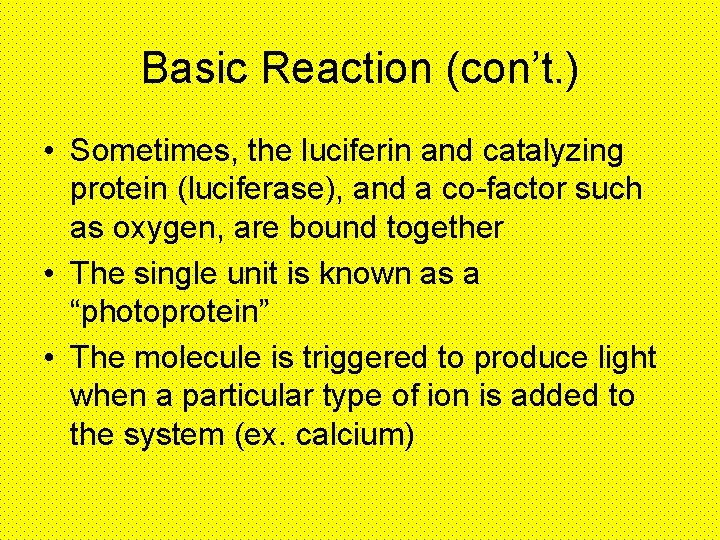 Basic Reaction (con’t.)

• Sometimes, the luciferin and catalyzing protein (luciferase), and a co-factor such as oxygen, are bound together
• The single unit is known as a “photoprotein”
• The molecule is triggered to produce light when a particular type of ion is added to the system (ex. calcium)